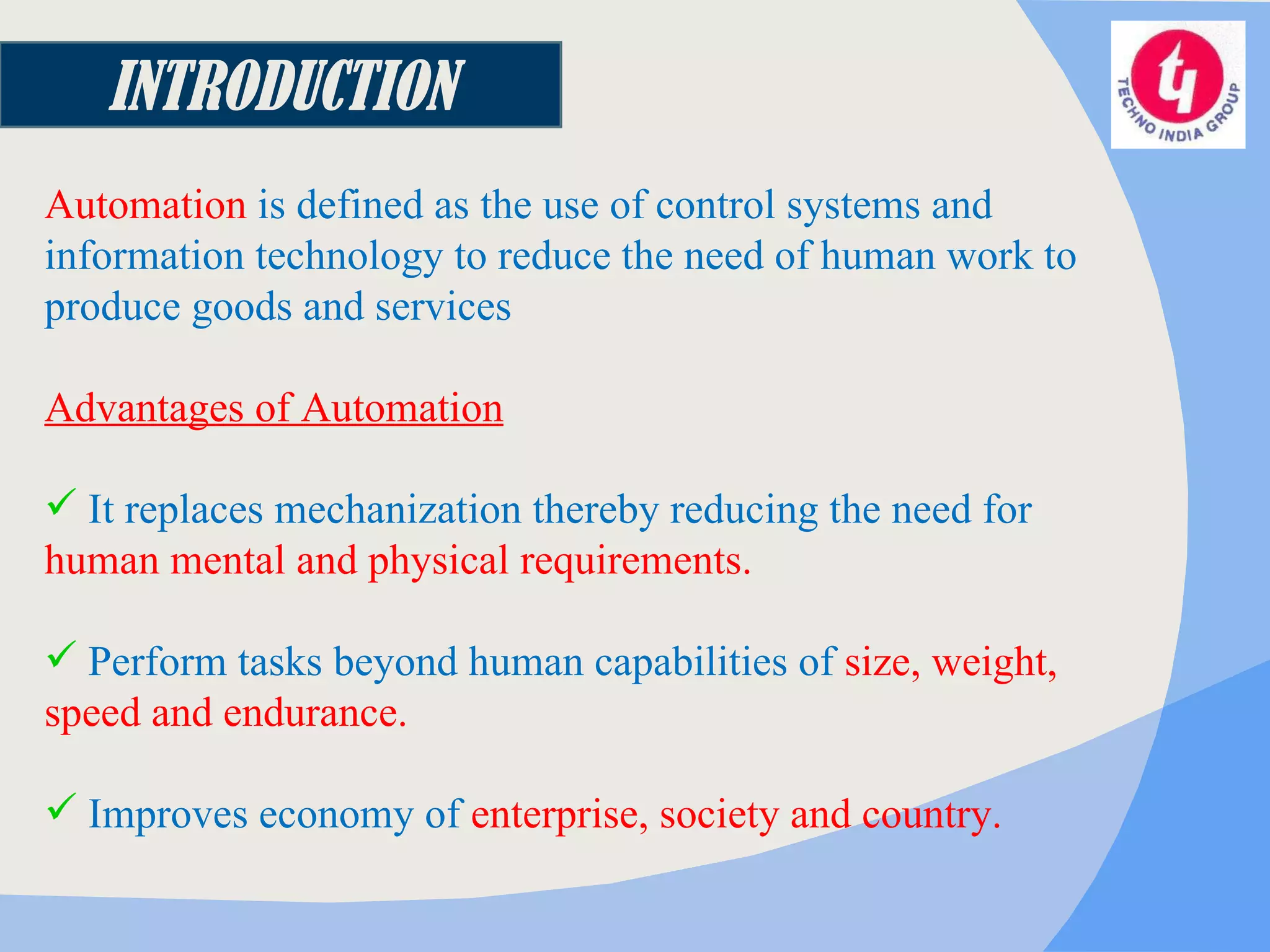 INTRODUCTION

TECHNO INDIA GROUP

Automation is defined as the use of control systems and information technology to reduce the need of human work to produce goods and services

Advantages of Automation

✓ It replaces mechanization thereby reducing the need for human mental and physical requirements.

✓ Perform tasks beyond human capabilities of size, weight, speed and endurance.

✓ Improves economy of enterprise, society and country.